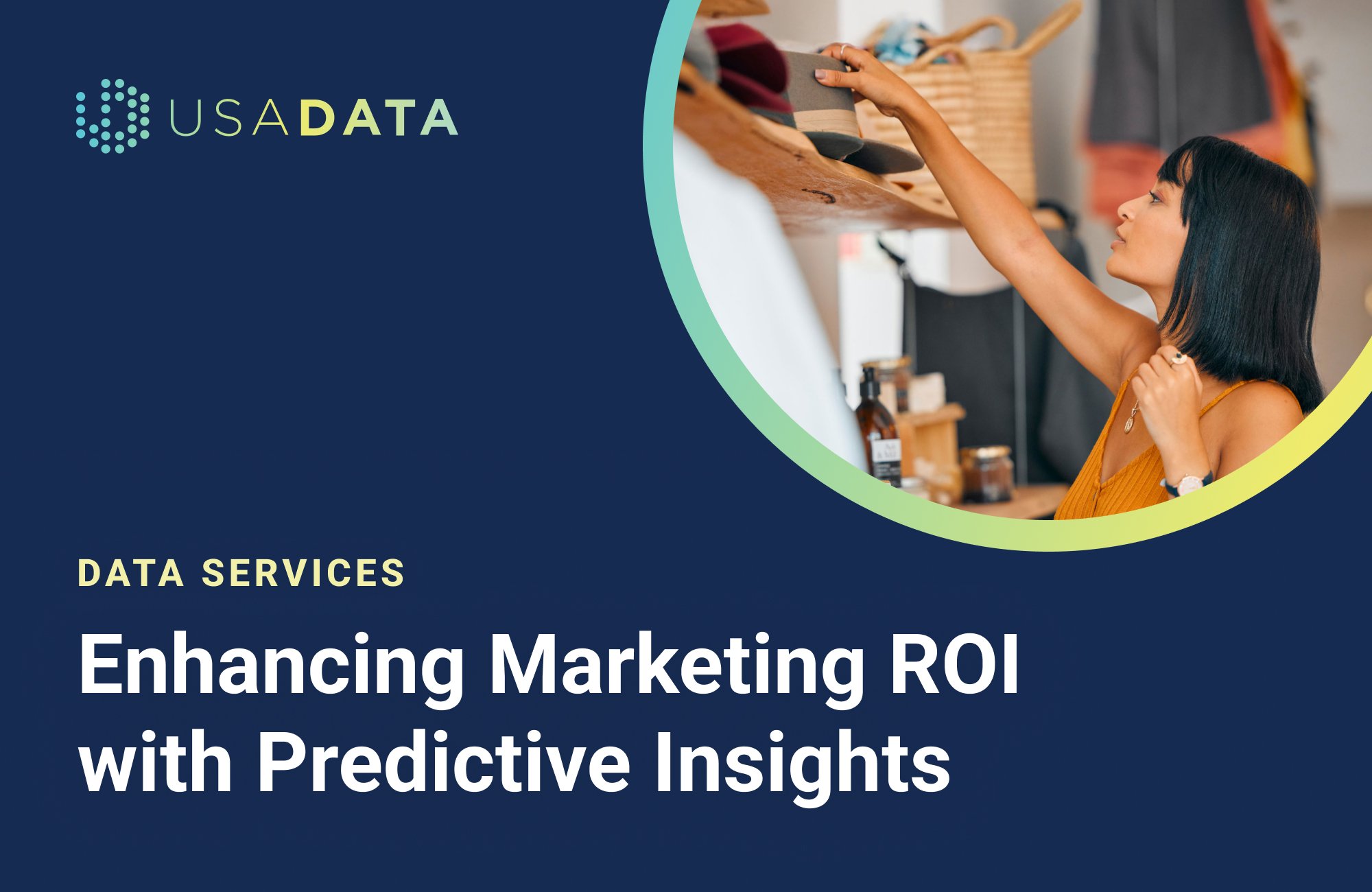 USADATA

DATA SERVICES

Enhancing Marketing ROI with Predictive Insights